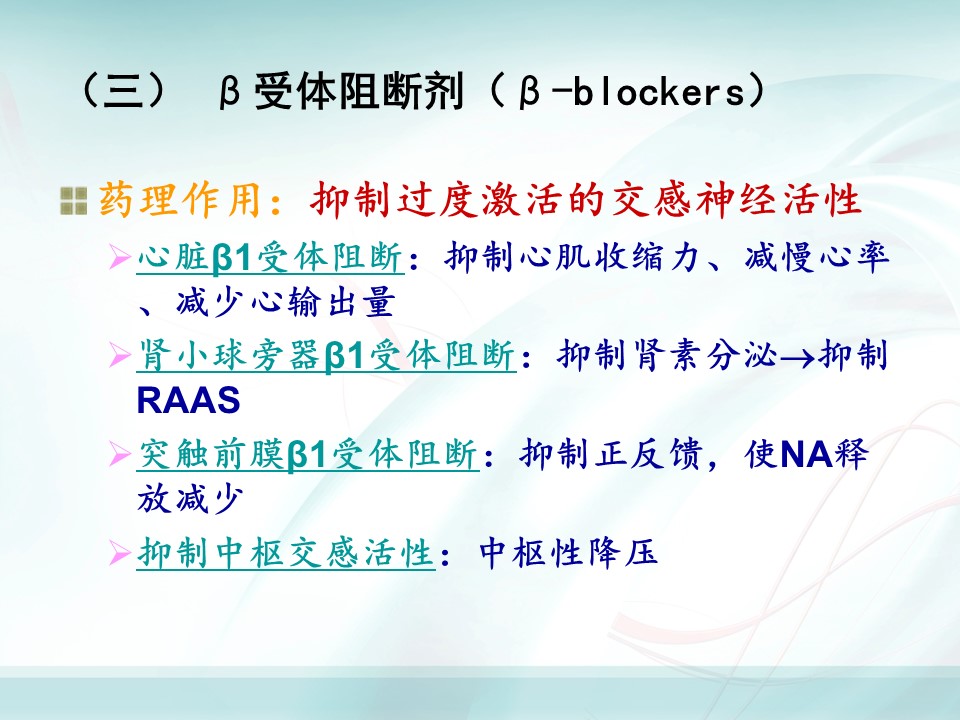 （三） β受体阻断剂（β-blockers）

药理作用：抑制过度激活的交感神经活性

心脏β1受体阻断：抑制心肌收缩力、减慢心率、减少心输出量

肾小球旁器β1受体阻断：抑制肾素分泌→抑制RAAS

突触前膜β1受体阻断：抑制正反馈，使NA释放减少

抑制中枢交感活性：中枢性降压